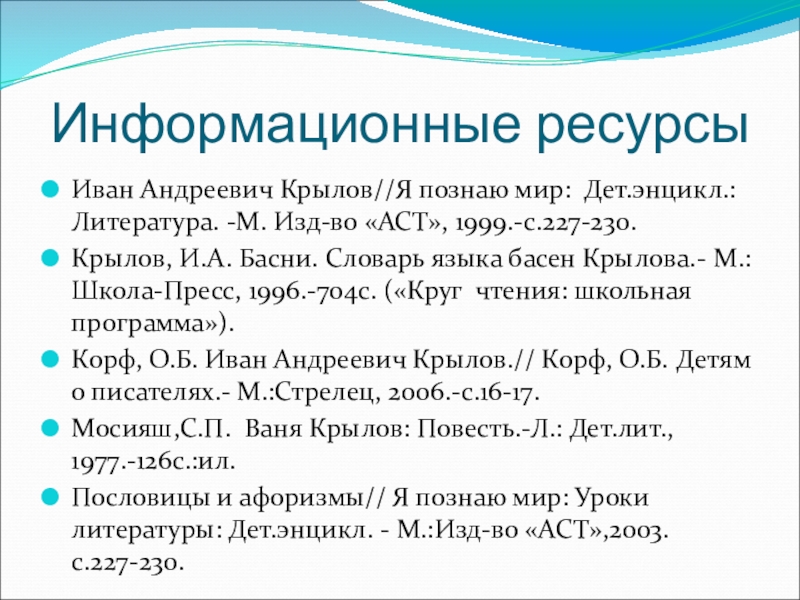 Информационные ресурсы

Иван Андреевич Крылов//Я познаю мир: Дет.энцикл.: Литература. -М. Изд-во «АСТ», 1999.-с.227-230.

Крылов, И.А. Басни. Словарь языка басен Крылова.- М.: Школа-Пресс, 1996.-704с. («Круг чтения: школьная программа»).

Корф, О.Б. Иван Андреевич Крылов.// Корф, О.Б. Детям о писателях.- М.:Стрелец, 2006.-с.16-17.

Мосияш,С.П. Ваня Крылов: Повесть.-Л.: Дет.лит., 1977.-126с.:ил.

Пословицы и афоризмы// Я познаю мир: Уроки литературы: Дет.энцикл. - М.:Изд-во «АСТ»,2003. с.227-230.